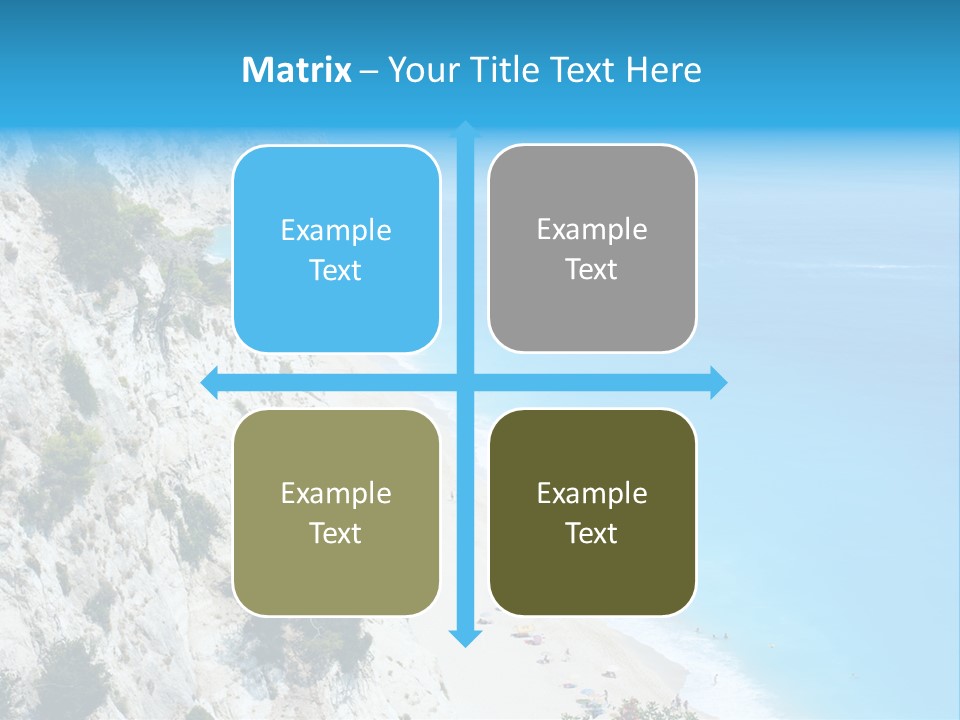 Matrix – Your Title Text Here

Example Text

Example Text

Example Text

Example Text